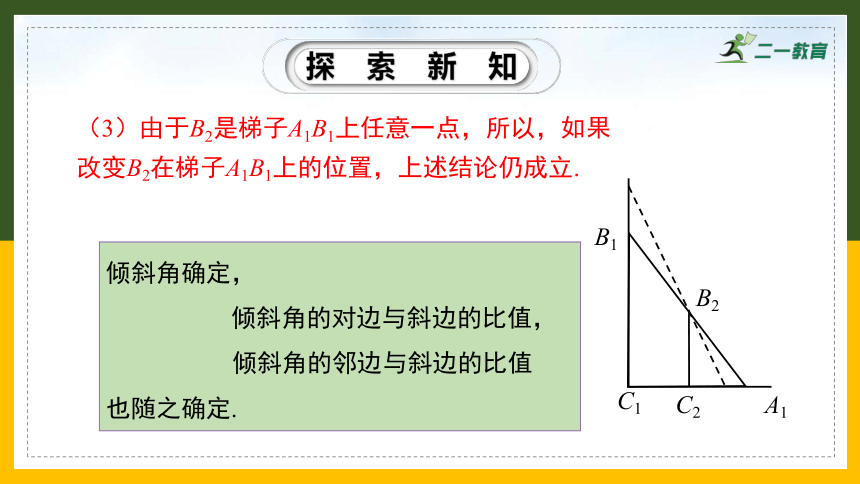 探 索 新 知

二一教育

（3）由于$B_2$是梯子$A_1B_1$上任意一点，所以，如果改变$B_2$在梯子$A_1B_1$上的位置，上述结论仍成立.

倾斜角确定，

倾斜角的对边与斜边的比值，

倾斜角的邻边与斜边的比值

也随之确定.

$B_1$

$B_2$

$C_1$ $C_2$ $A_1$